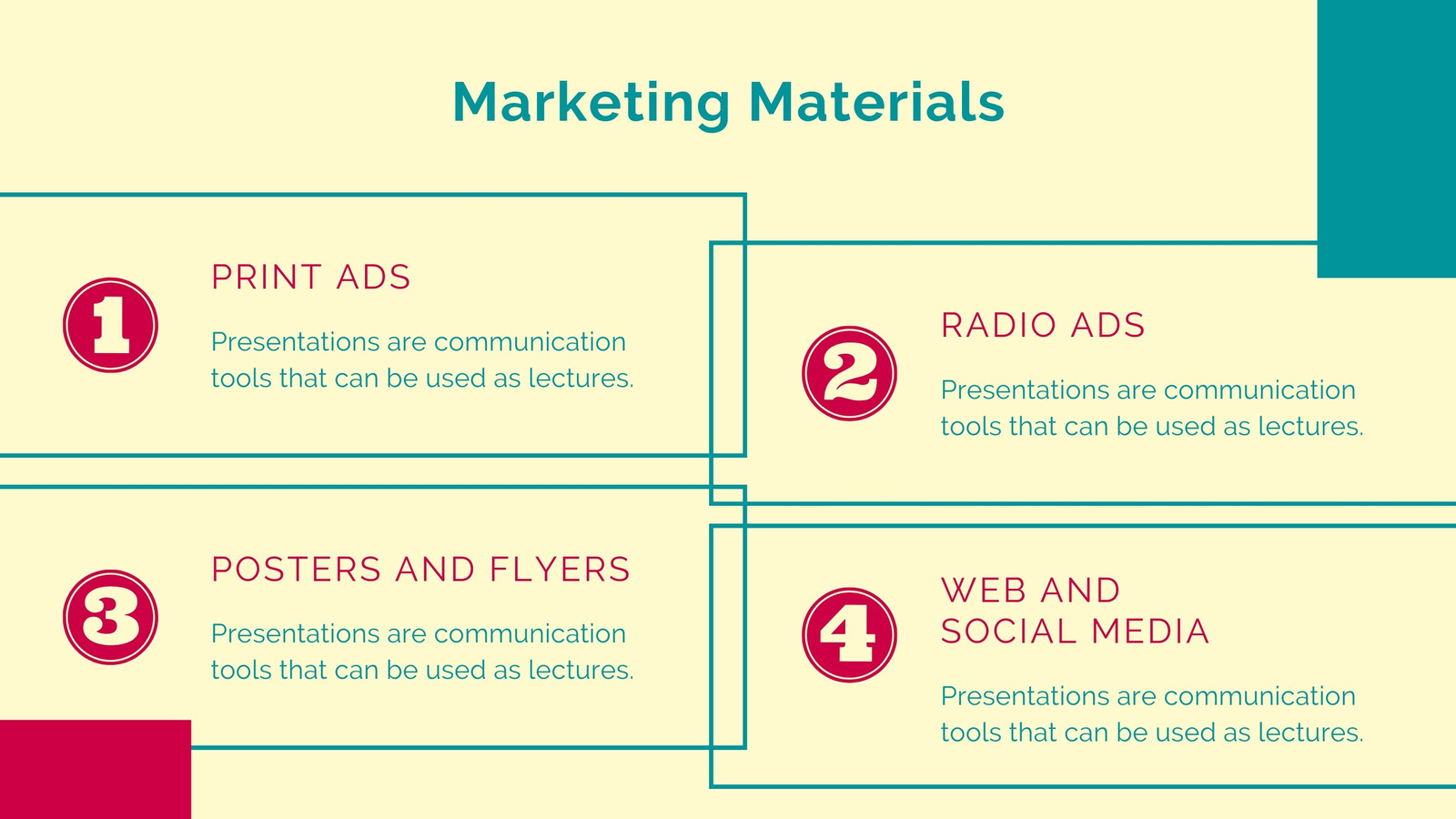 Marketing Materials

1

PRINT ADS

Presentations are communication tools that can be used as lectures.

2

RADIO ADS

Presentations are communication tools that can be used as lectures.

3

POSTERS AND FLYERS

Presentations are communication tools that can be used as lectures.

4

WEB AND SOCIAL MEDIA

Presentations are communication tools that can be used as lectures.